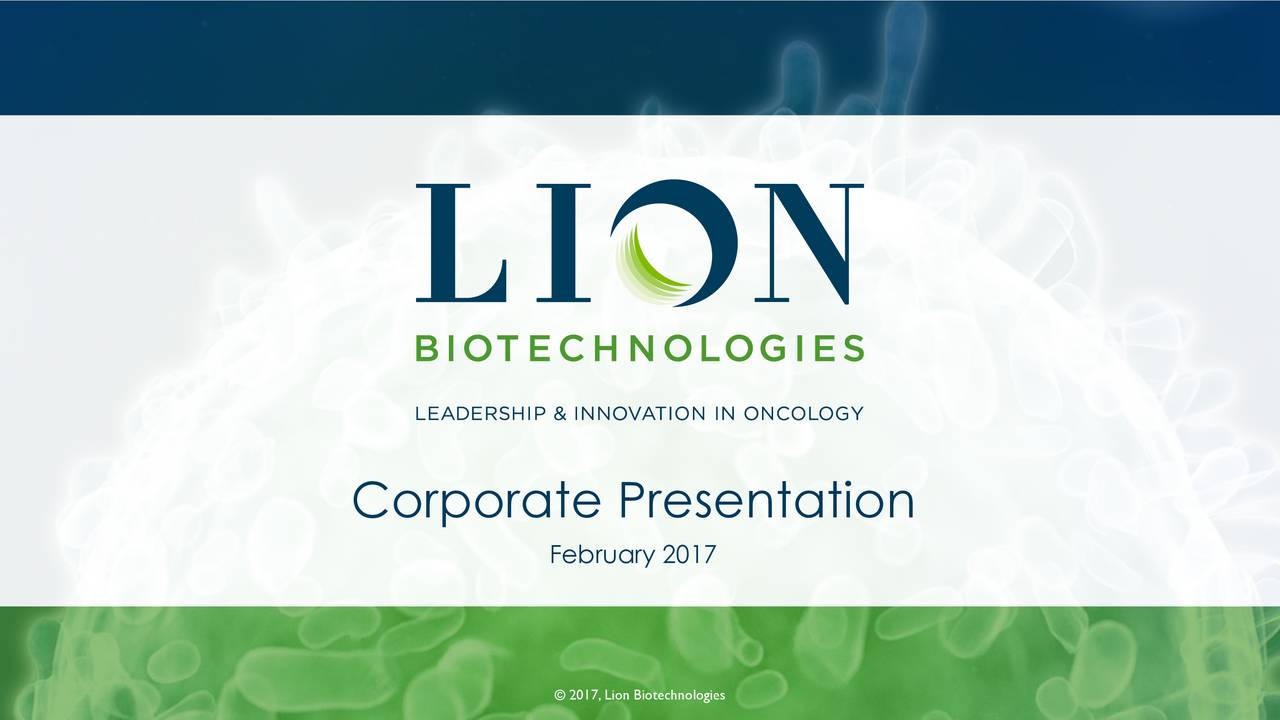 LION

BIOTECHNOLOGIES

LEADERSHIP & INNOVATION IN ONCOLOGY

Corporate Presentation

February 2017

© 2017, Lion Biotechnologies